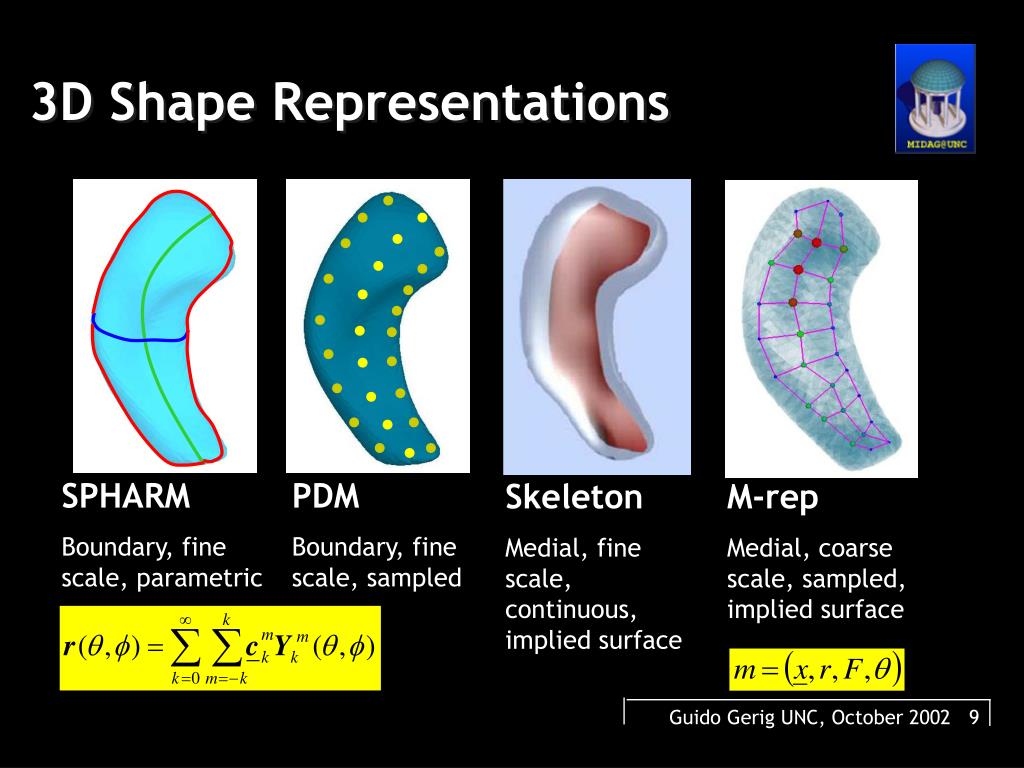 3D Shape Representations

MIDAG@UNC

SPHARM

Boundary, fine scale, parametric

$\boldsymbol{r}(\theta,\phi)=\sum_{k=0}^{\infty}\sum_{m=-k}^{k}\underline{\boldsymbol{c}}_{k}^{m}\boldsymbol{Y}_{k}^{m}(\theta,\phi)$

PDM

Boundary, fine scale, sampled

Skeleton

Medial, fine scale, continuous, implied surface

M-rep

Medial, coarse scale, sampled, implied surface

$m=(\underline{x},r,F,\theta)$

Guido Gerig UNC, October 2002 9